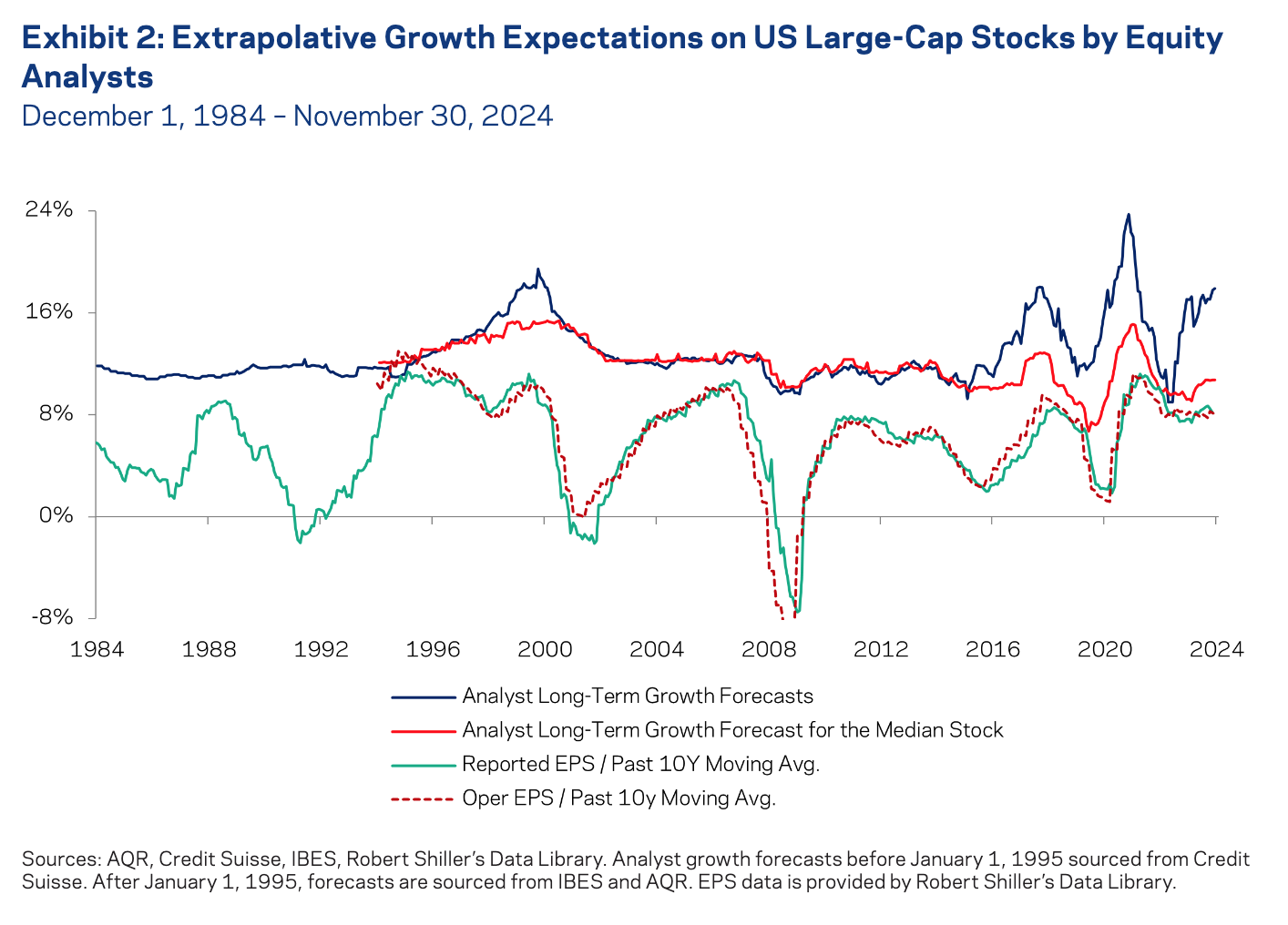 Exhibit 2: Extrapolative Growth Expectations on US Large-Cap Stocks by Equity Analysts
December 1, 1984 – November 30, 2024

24%
16%
8%
0%
-8%

1984 1988 1992 1996 2000 2004 2008 2012 2016 2020 2024

Analyst Long-Term Growth Forecasts
Analyst Long-Term Growth Forecast for the Median Stock
Reported EPS / Past 10Y Moving Avg.
Oper EPS / Past 10y Moving Avg.

Sources: AQR, Credit Suisse, IBES, Robert Shiller's Data Library. Analyst growth forecasts before January 1, 1995 sourced from Credit Suisse. After January 1, 1995, forecasts are sourced from IBES and AQR. EPS data is provided by Robert Shiller's Data Library.